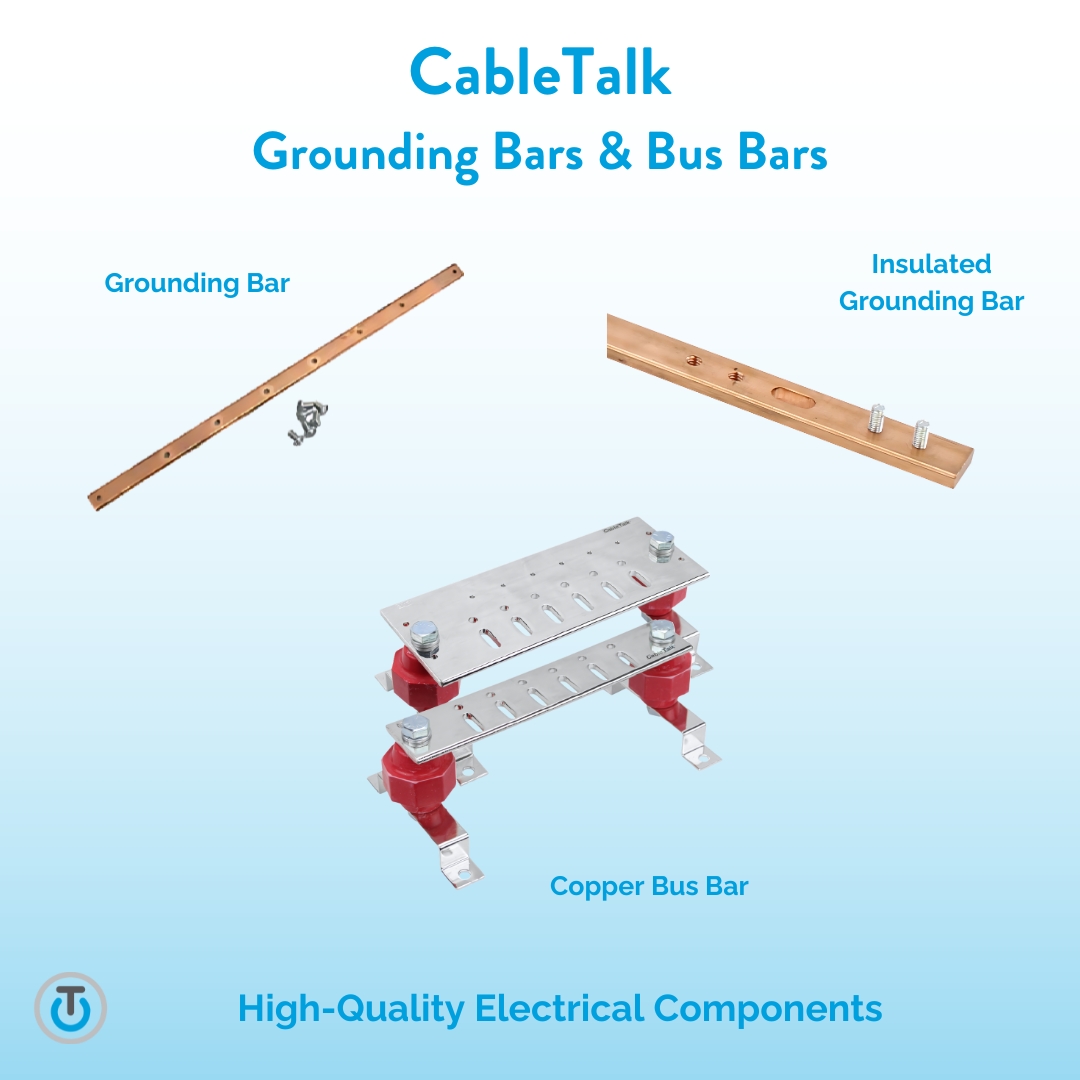 CableTalk
Grounding Bars & Bus Bars

Grounding Bar

Insulated Grounding Bar

Copper Bus Bar

High-Quality Electrical Components